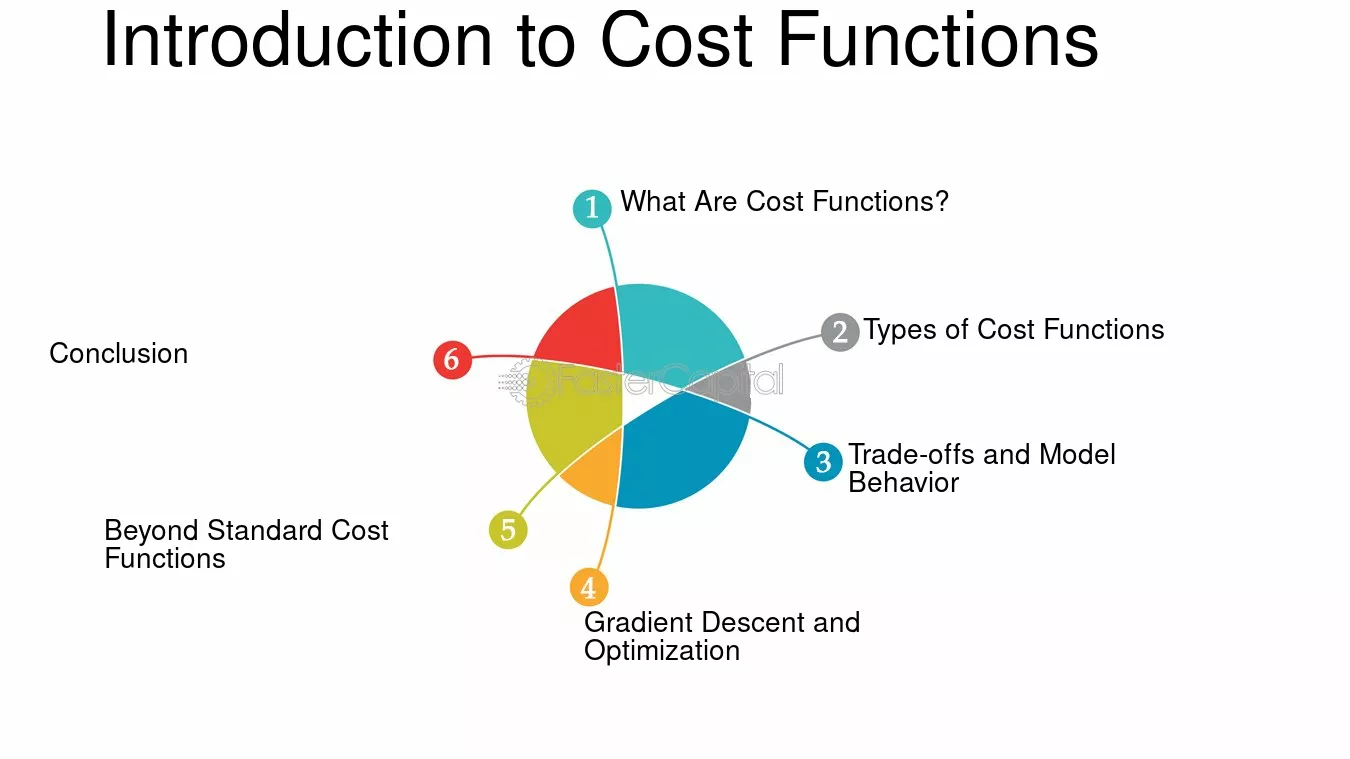 Introduction to Cost Functions

1 What Are Cost Functions?

2 Types of Cost Functions

3 Trade-offs and Model Behavior

4 Gradient Descent and Optimization

5 Beyond Standard Cost Functions

6 Conclusion

FasterCapital